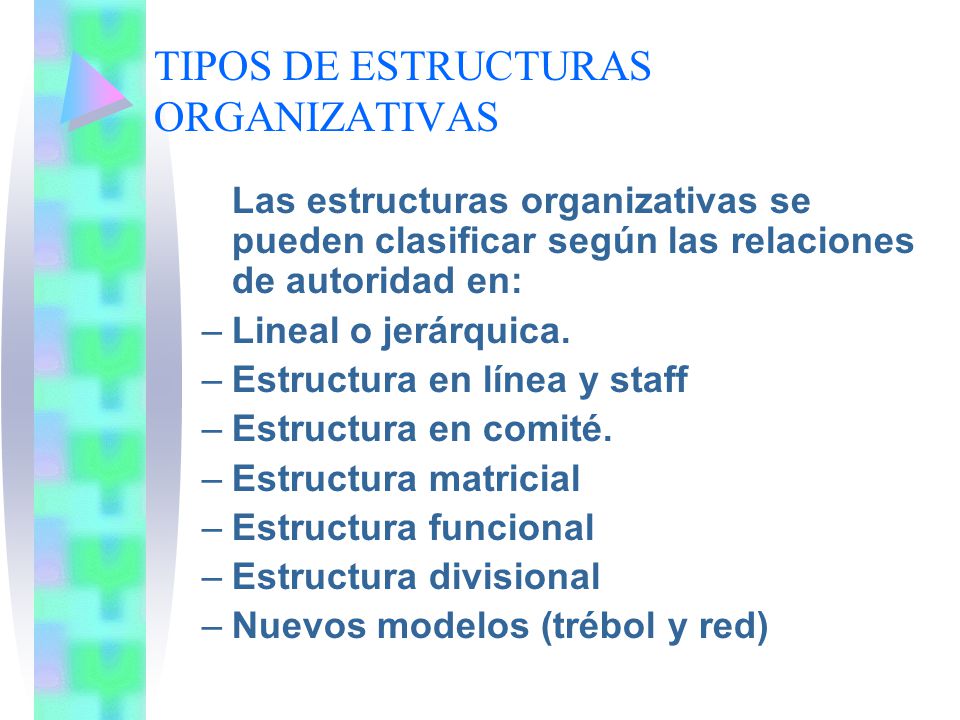 TIPOS DE ESTRUCTURAS ORGANIZATIVAS

Las estructuras organizativas se pueden clasificar según las relaciones de autoridad en:

– Lineal o jerárquica.
– Estructura en línea y staff
– Estructura en comité.
– Estructura matricial
– Estructura funcional
– Estructura divisional
– Nuevos modelos (trébol y red)